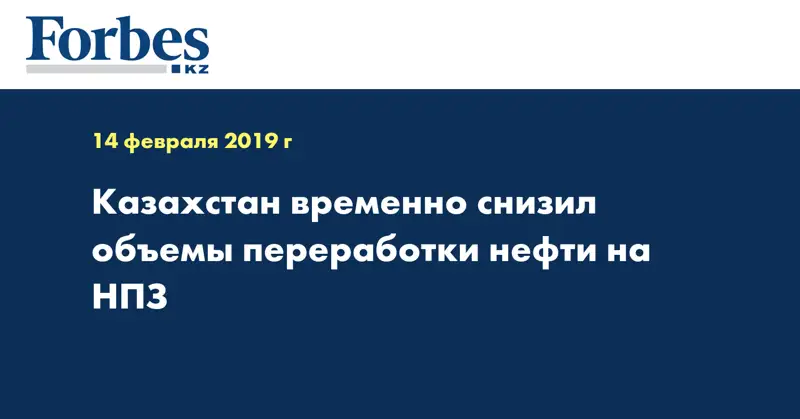 Forbes
KZ

14 февраля 2019 г

Казахстан временно снизил объемы переработки нефти на НПЗ